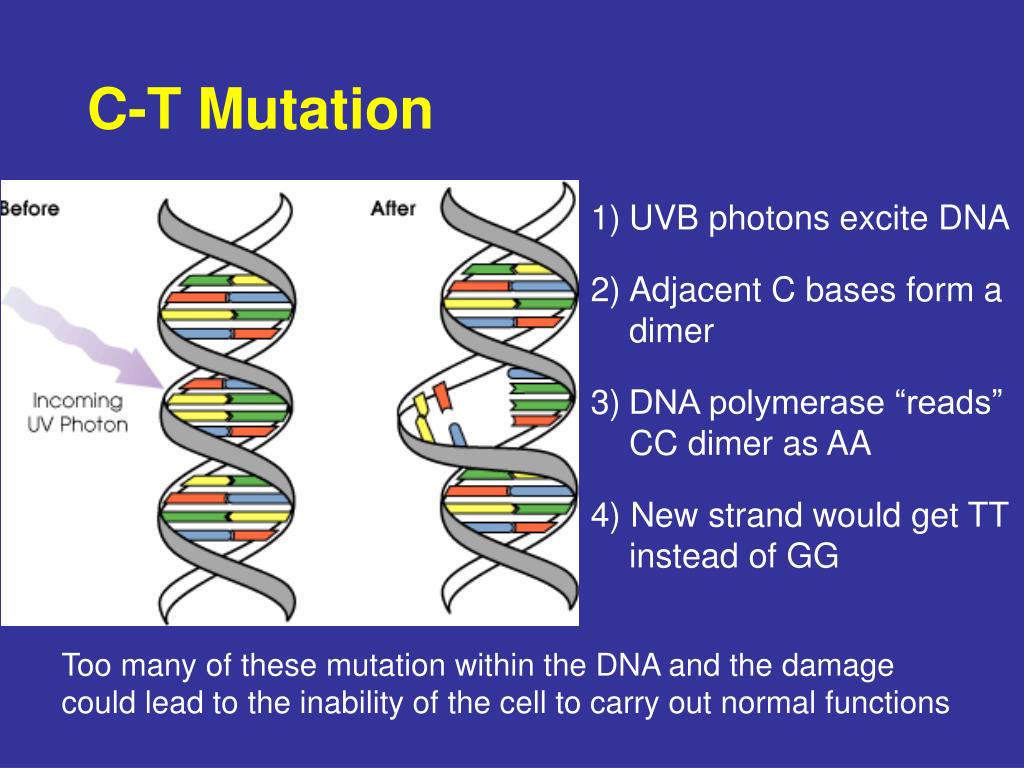 C-T Mutation

Before

After

Incoming UV Photon

1) UVB photons excite DNA

2) Adjacent C bases form a dimer

3) DNA polymerase “reads” CC dimer as AA

4) New strand would get TT instead of GG

Too many of these mutation within the DNA and the damage could lead to the inability of the cell to carry out normal functions